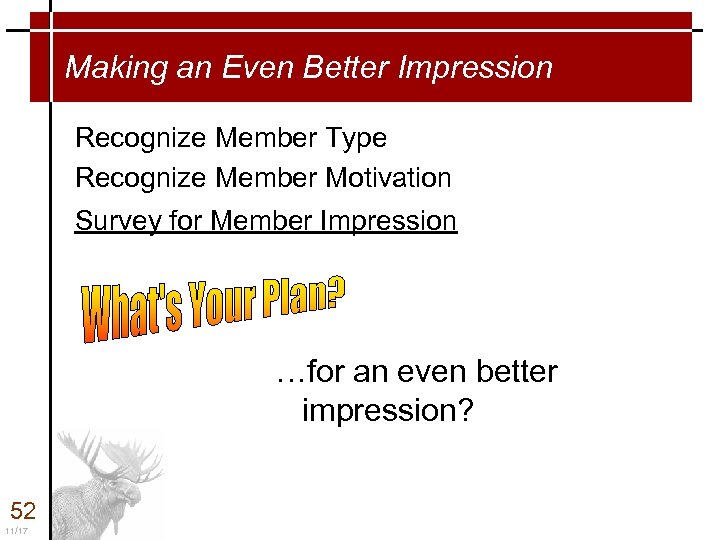 Making an Even Better Impression

Recognize Member Type

Recognize Member Motivation

Survey for Member Impression

What's Your Plan?

…for an even better impression?

52

11/17